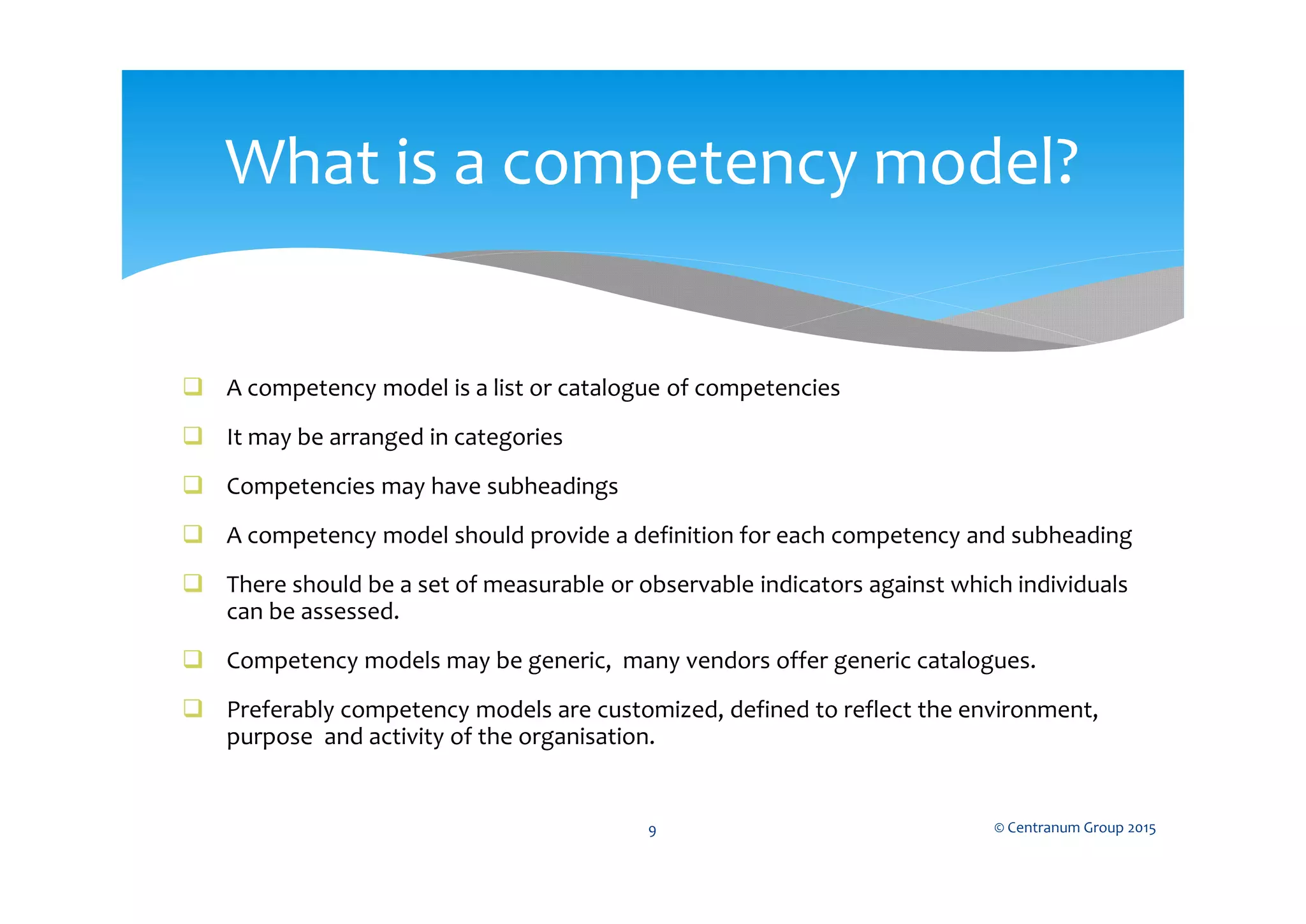 What is a competency model?

❑ A competency model is a list or catalogue of competencies

❑ It may be arranged in categories

❑ Competencies may have subheadings

❑ A competency model should provide a definition for each competency and subheading

❑ There should be a set of measurable or observable indicators against which individuals can be assessed.

❑ Competency models may be generic, many vendors offer generic catalogues.

❑ Preferably competency models are customized, defined to reflect the environment, purpose and activity of the organisation.

9

© Centranum Group 2015